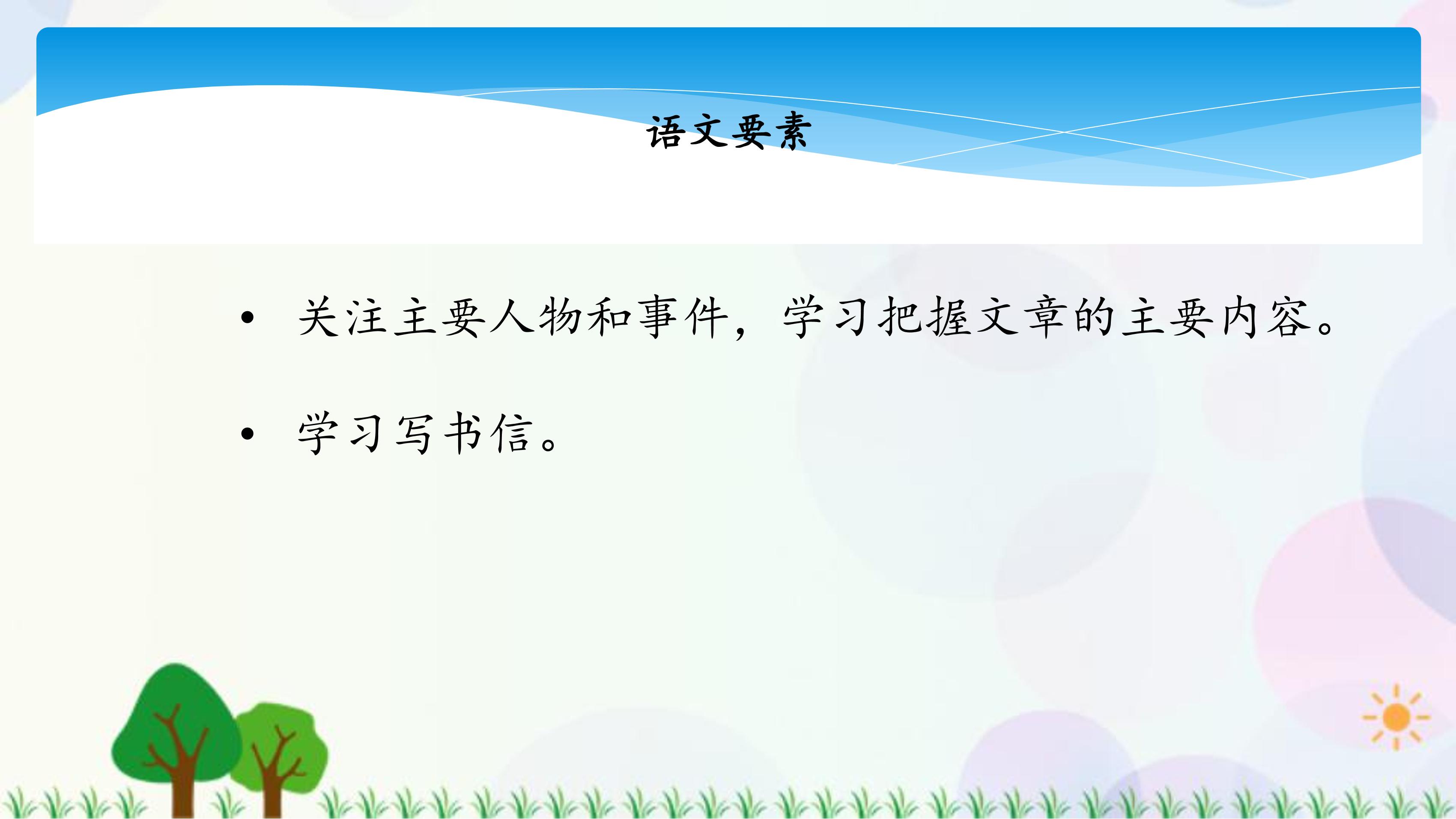 语文要素

• 关注主要人物和事件，学习把握文章的主要内容。

• 学习写书信。